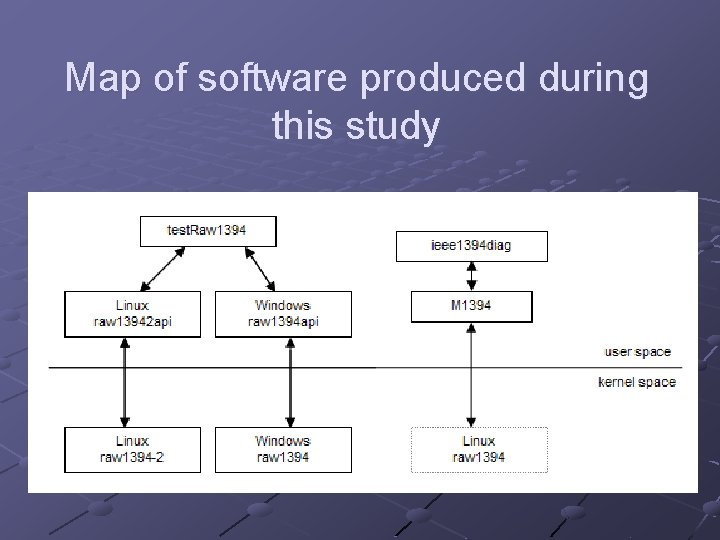 Map of software produced during this study

testRaw1394

ieee1394diag

Linux
raw13942api

Windows
raw1394api

M1394

user space

kernel space

Linux
raw1394-2

Windows
raw1394

Linux
raw1394